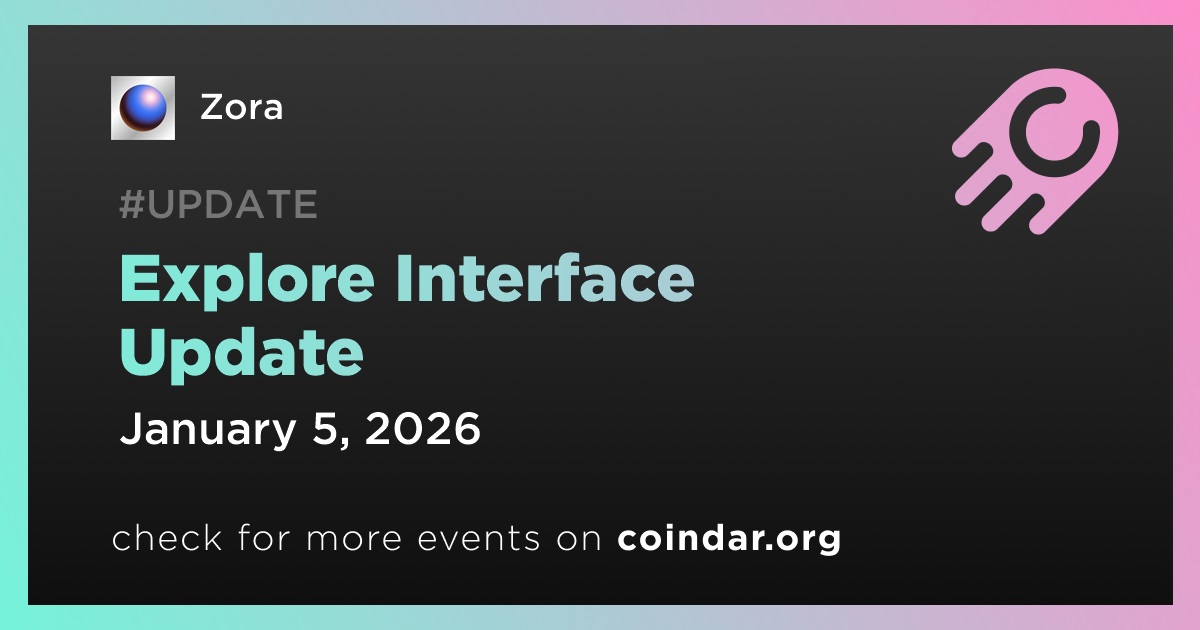 Zora

#UPDATE

Explore Interface Update

January 5, 2026

check for more events on coindar.org